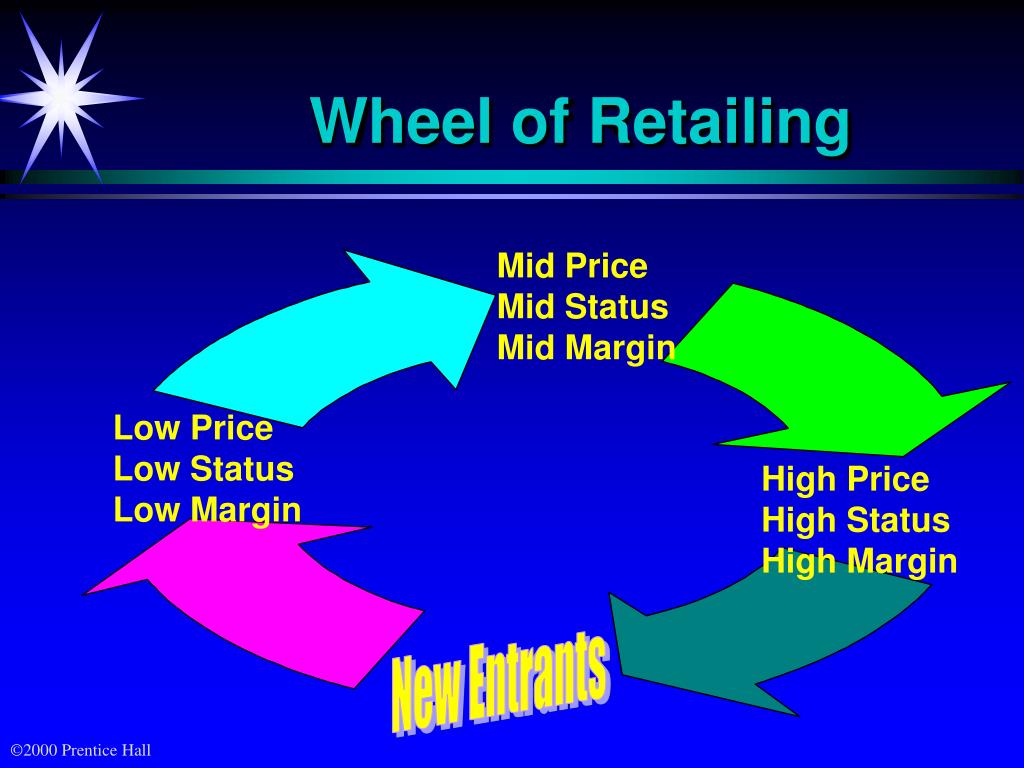 Wheel of Retailing

Mid Price
Mid Status
Mid Margin

Low Price
Low Status
Low Margin

High Price
High Status
High Margin

New Entrants

©2000 Prentice Hall